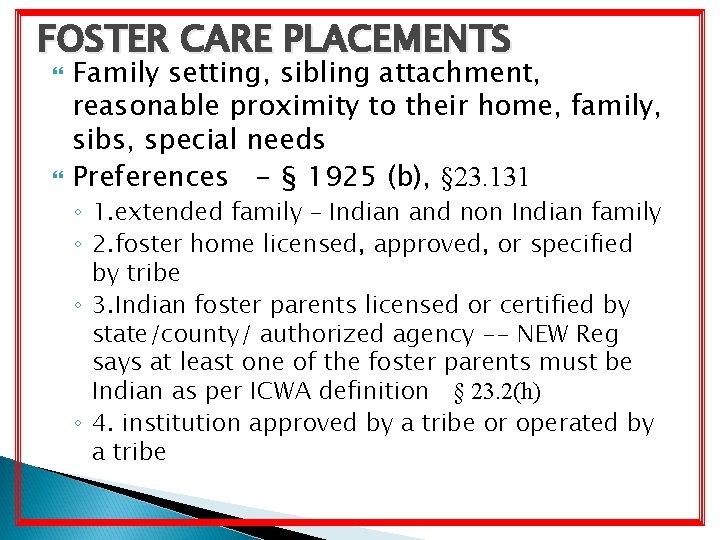 FOSTER CARE PLACEMENTS

Family setting, sibling attachment, reasonable proximity to their home, family, sibs, special needs

Preferences – § 1925 (b), §23.131

◦ 1.extended family – Indian and non Indian family
◦ 2.foster home licensed, approved, or specified by tribe
◦ 3.Indian foster parents licensed or certified by state/county/ authorized agency -- NEW Reg says at least one of the foster parents must be Indian as per ICWA definition § 23.2(h)
◦ 4. institution approved by a tribe or operated by a tribe